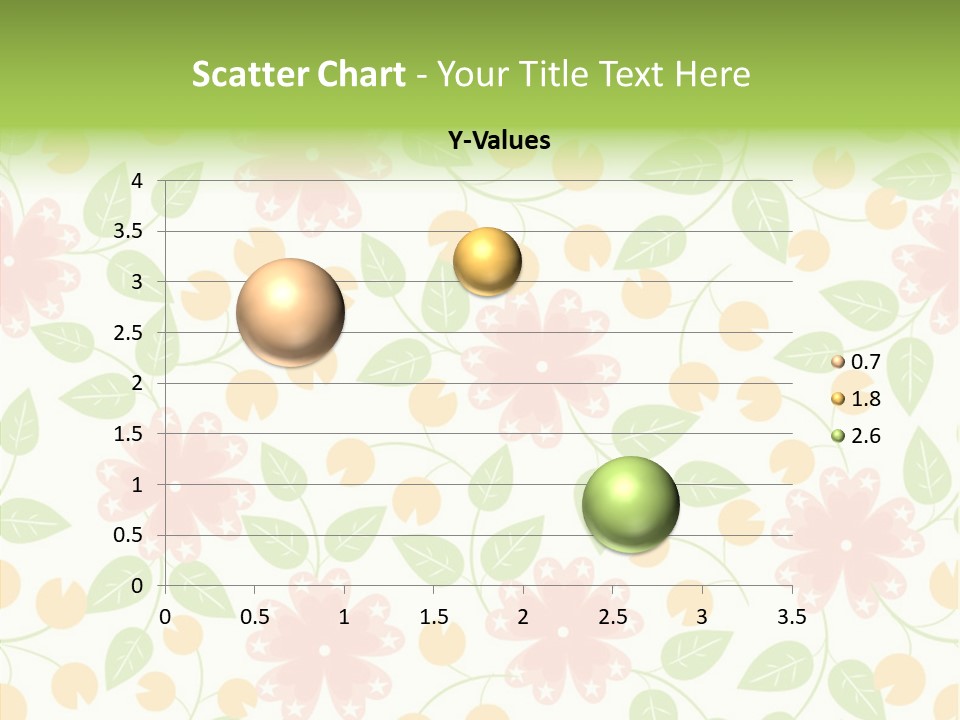 Scatter Chart - Your Title Text Here

Y-Values

4
3.5
3
2.5
2
1.5
1
0.5
0

0 0.5 1 1.5 2 2.5 3 3.5

0.7
1.8
2.6